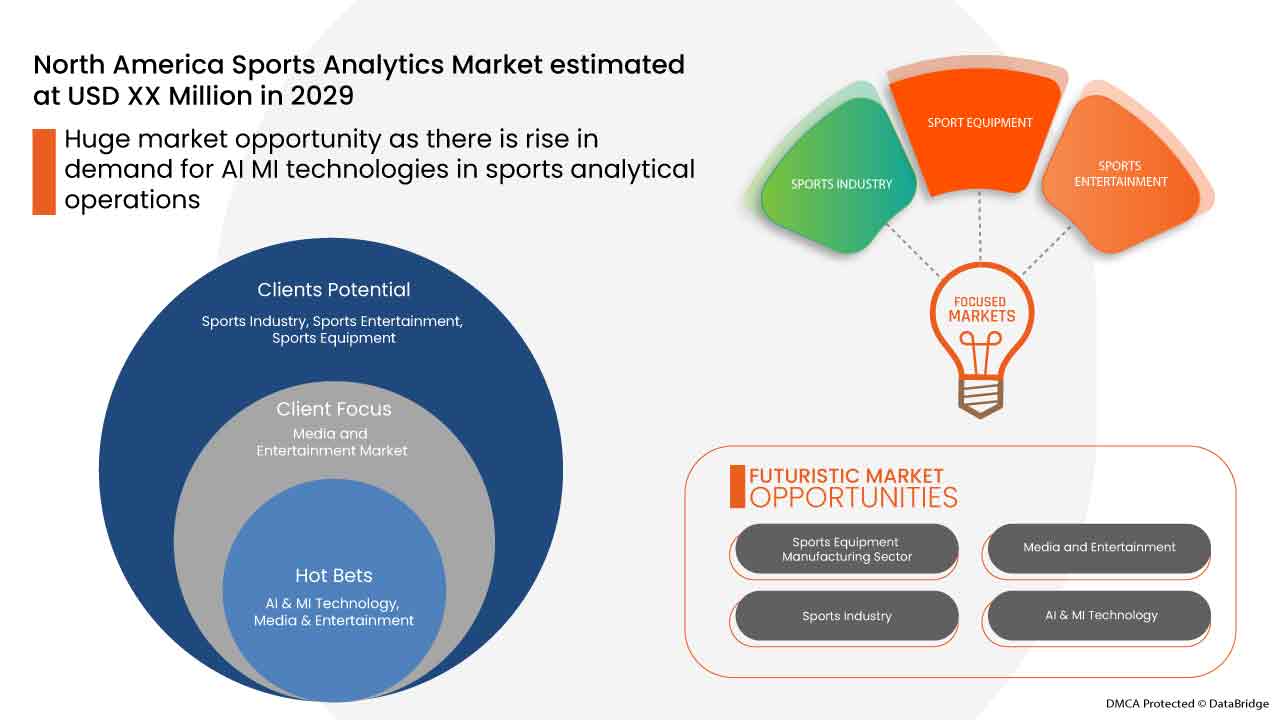 North America Sports Analytics Market estimated at USD XX Million in 2029

Huge market opportunity as there is rise in demand for AI MI technologies in sports analytical operations

Clients Potential

Sports Industry, Sports Entertainment, Sports Equipment

Client Focus

Media and Entertainment Market

Hot Bets

AI & MI Technology, Media & Entertainment

SPORTS INDUSTRY

SPORT EQUIPMENT

SPORTS ENTERTAINMENT

FOCUSED MARKETS

FUTURISTIC MARKET OPPORTUNITIES

Sports Equipment Manufacturing Sector

Media and Entertainment

Sports Industry

AI & MI Technology

DMCA Protected © DataBridge